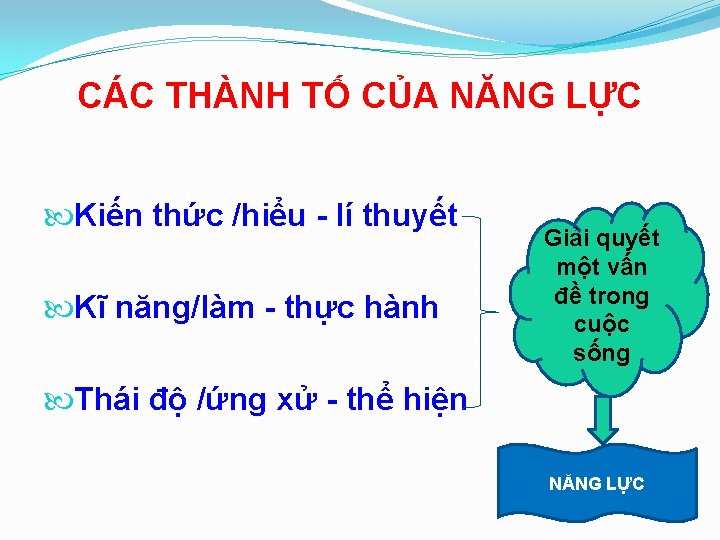 CÁC THÀNH TỐ CỦA NĂNG LỰC

Kiến thức /hiểu - lí thuyết

Kĩ năng/làm - thực hành

Thái độ /ứng xử - thể hiện

Giải quyết một vấn đề trong cuộc sống

NĂNG LỰC